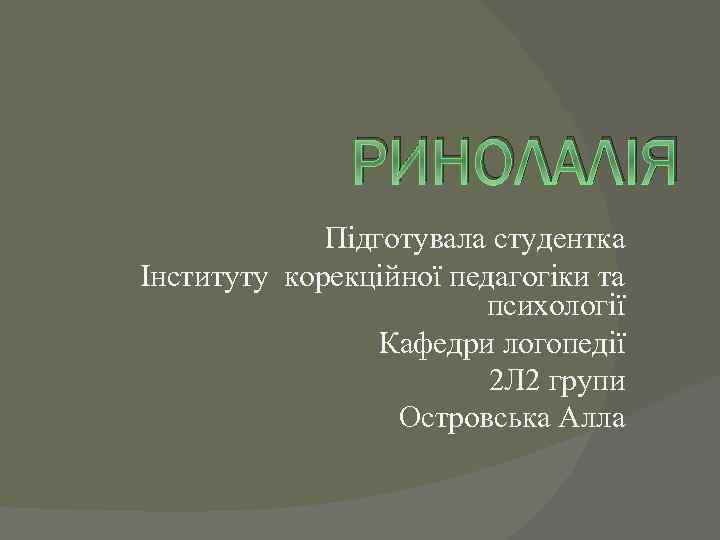 РИНОЛАЛІЯ

Підготувала студентка
Інституту корекційної педагогіки та психології
Кафедри логопедії
2Л2 групи
Островська Алла